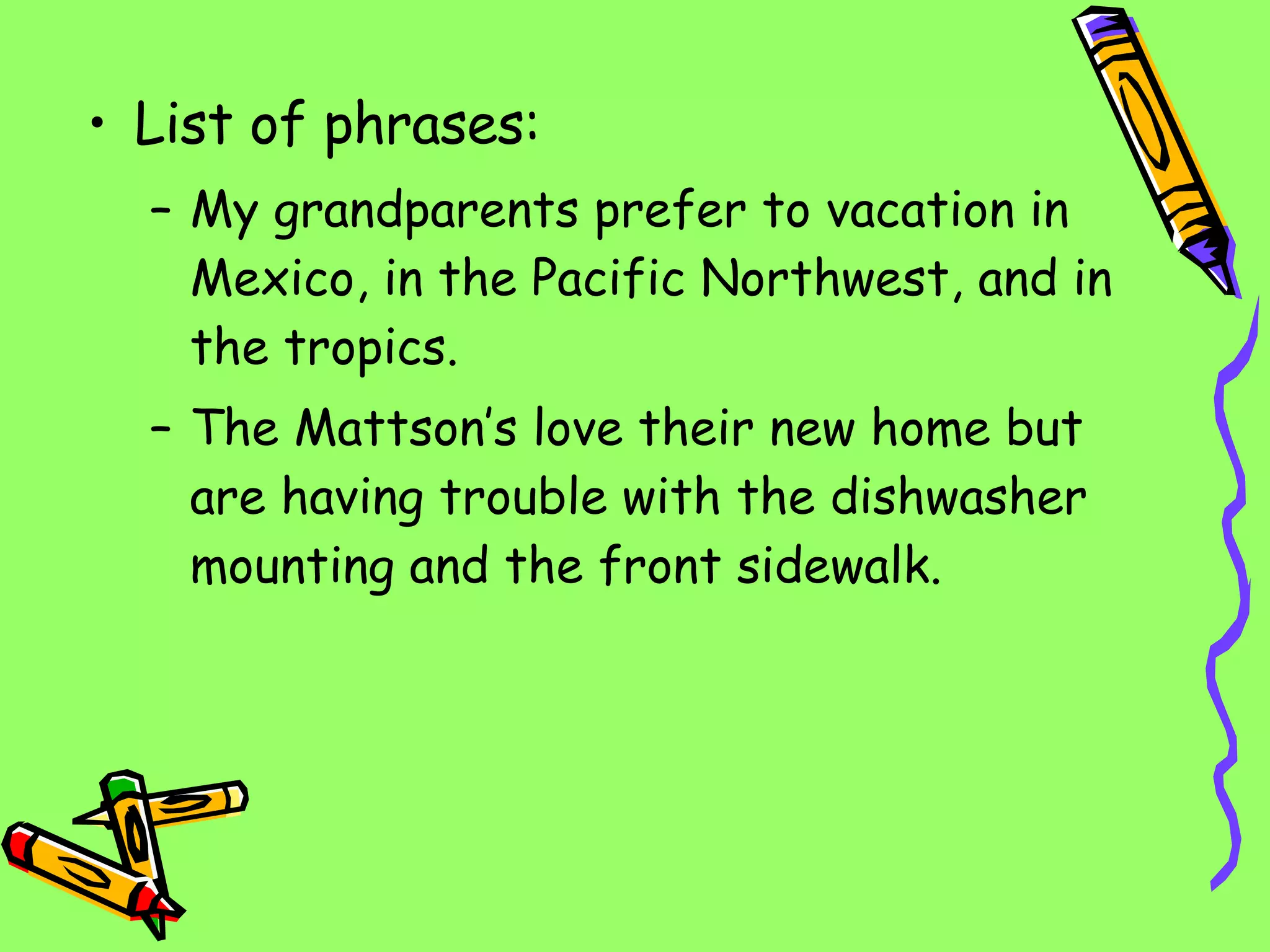 • List of phrases:

– My grandparents prefer to vacation in Mexico, in the Pacific Northwest, and in the tropics.

– The Mattson's love their new home but are having trouble with the dishwasher mounting and the front sidewalk.